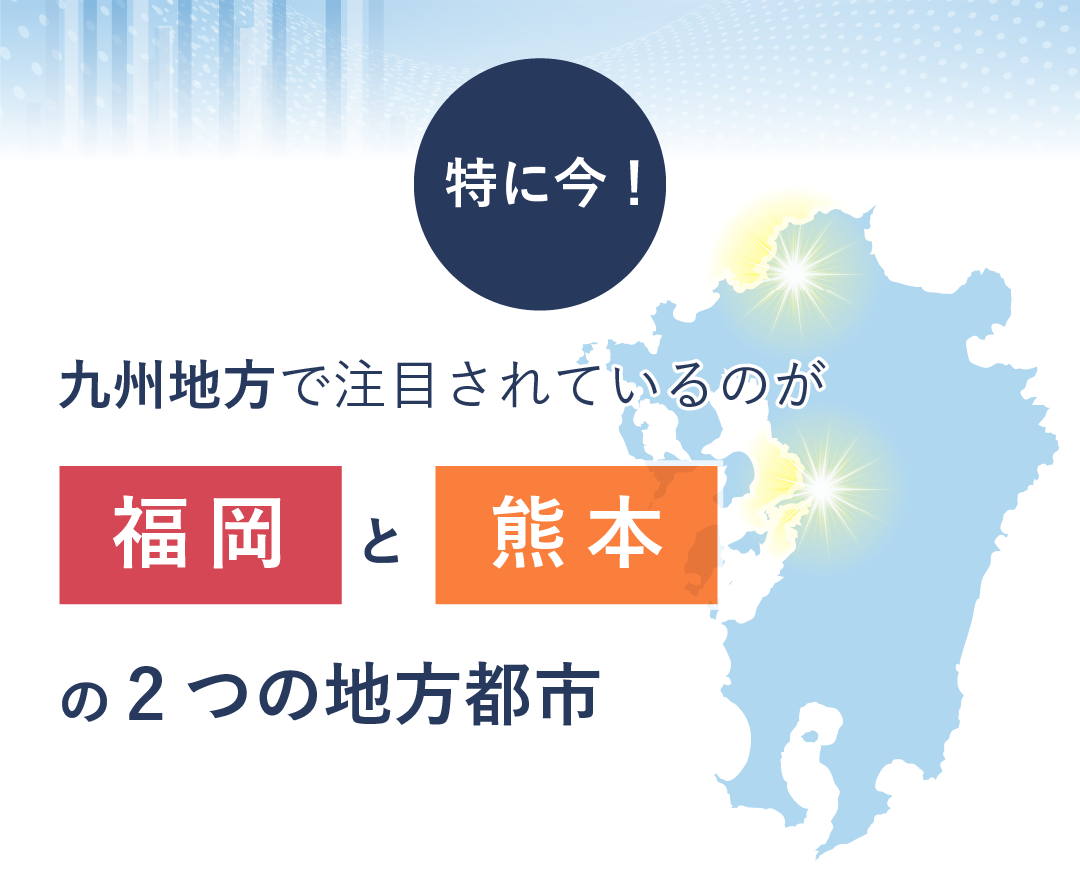 特に今！

九州地方で注目されているのが

福岡 と 熊本

の２つの地方都市